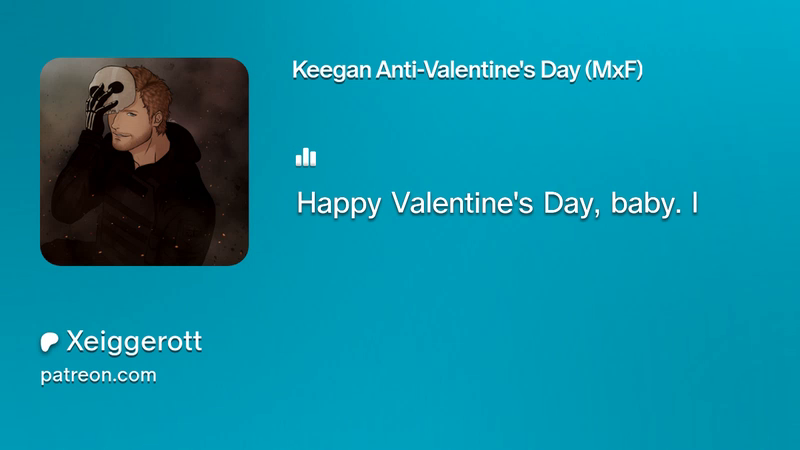 Keegan Anti-Valentine's Day (MxF)

Happy Valentine's Day, baby. I

Xeiggerott

patreon.com